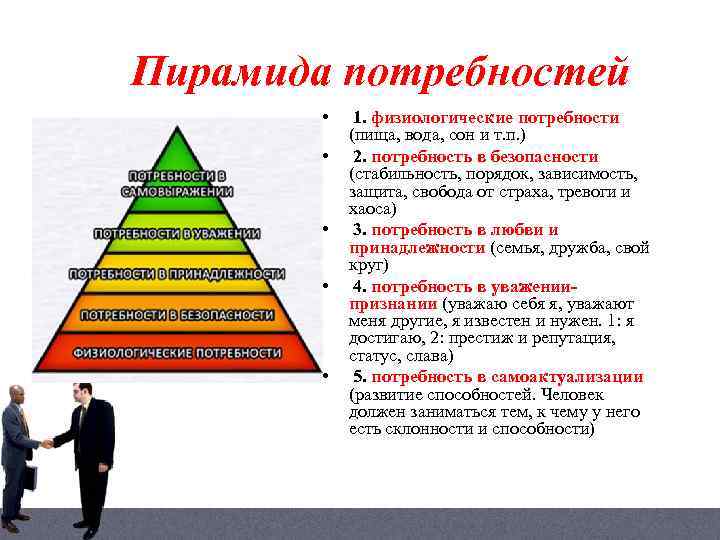 Пирамида потребностей

ПОТРЕБНОСТИ В САМОВЫРАЖЕНИИ

ПОТРЕБНОСТИ В УВАЖЕНИИ

ПОТРЕБНОСТИ В ПРИНАДЛЕЖНОСТИ

ПОТРЕБНОСТИ В БЕЗОПАСНОСТИ

ФИЗИОЛОГИЧЕСКИЕ ПОТРЕБНОСТИ

• 1. физиологические потребности (пища, вода, сон и т.п.)
• 2. потребность в безопасности (стабильность, порядок, зависимость, защита, свобода от страха, тревоги и хаоса)
• 3. потребность в любви и принадлежности (семья, дружба, свой круг)
• 4. потребность в уважении-признании (уважаю себя я, уважают меня другие, я известен и нужен. 1: я достигаю, 2: престиж и репутация, статус, слава)
• 5. потребность в самоактуализации (развитие способностей. Человек должен заниматься тем, к чему у него есть склонности и способности)